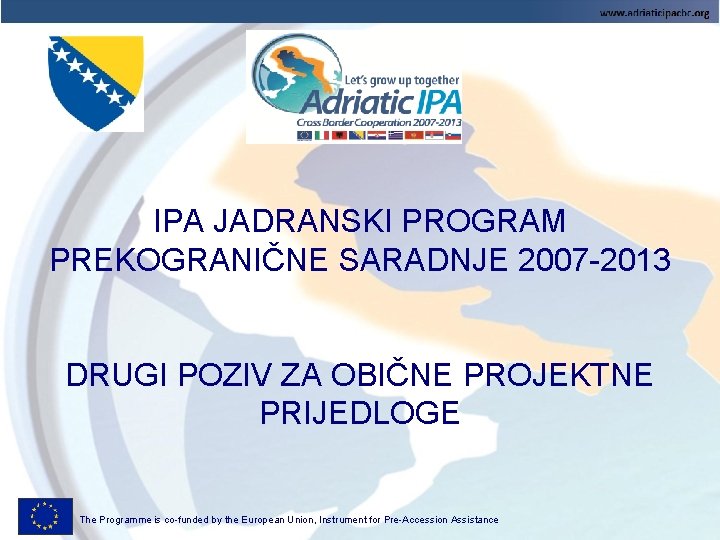 www.adriaticipacbc.org

Let's grow up together
Adriatic IPA
Cross Border Cooperation 2007-2013

IPA JADRANSKI PROGRAM PREKOGRANIČNE SARADNJE 2007-2013

DRUGI POZIV ZA OBIČNE PROJEKTNE PRIJEDLOGE

The Programme is co-funded by the European Union, Instrument for Pre-Accession Assistance